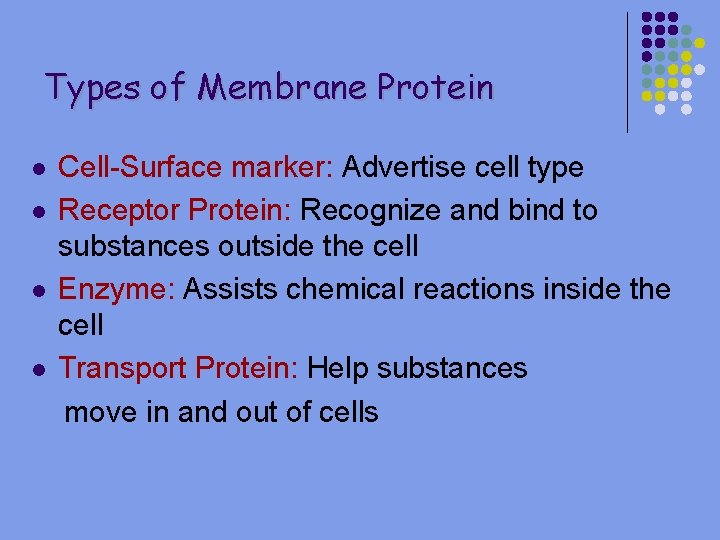 Types of Membrane Protein

- Cell-Surface marker: Advertise cell type
- Receptor Protein: Recognize and bind to substances outside the cell
- Enzyme: Assists chemical reactions inside the cell
- Transport Protein: Help substances move in and out of cells